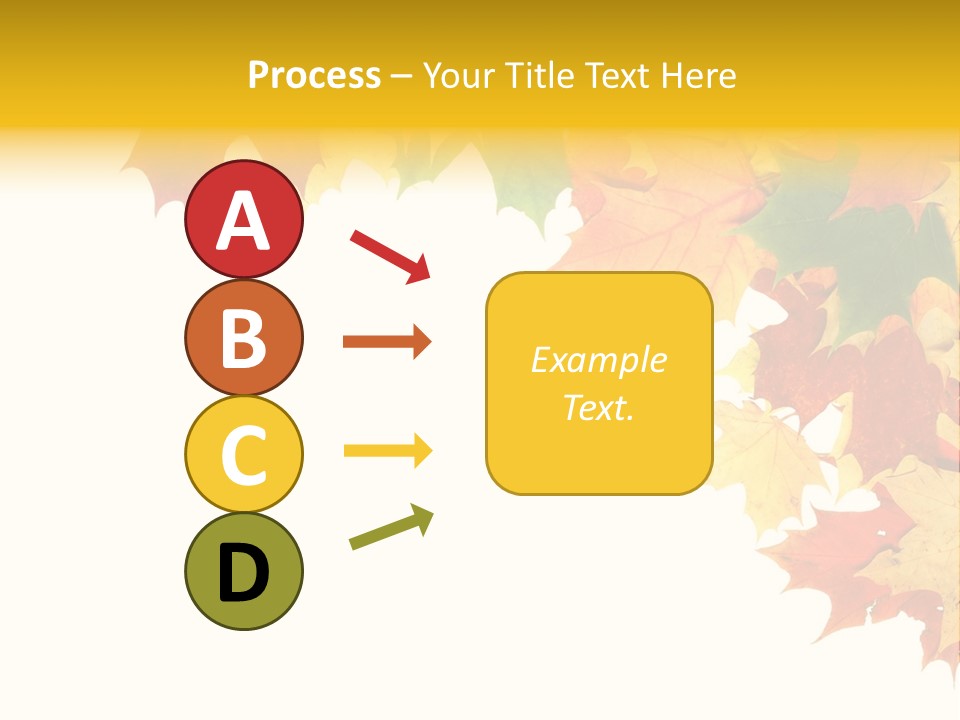 Process – Your Title Text Here

A

B

C

D

Example Text.